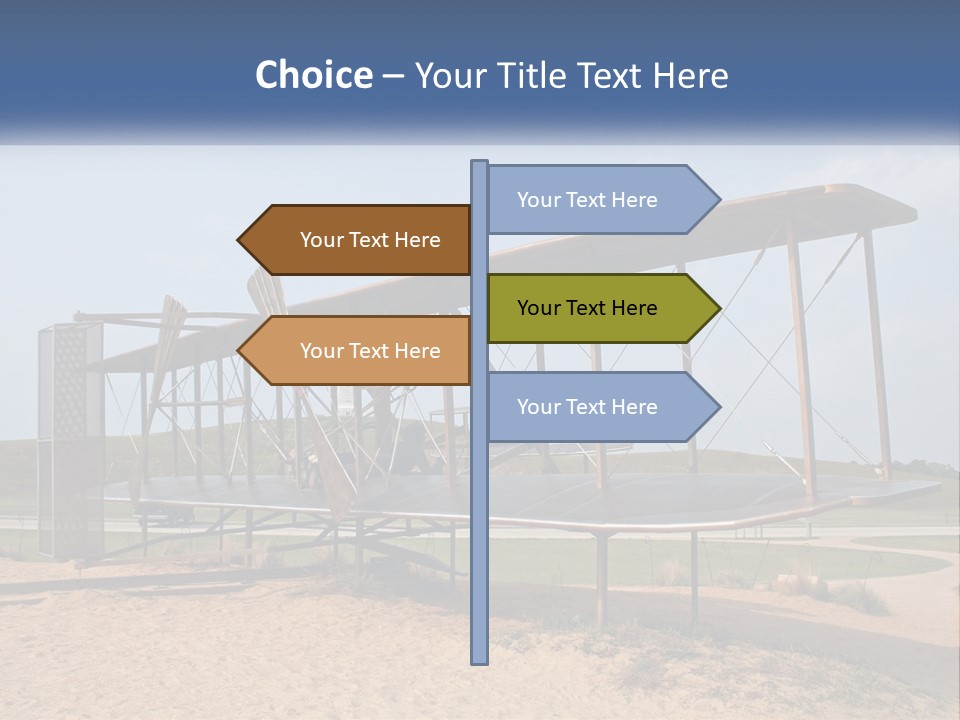 Choice – Your Title Text Here

Your Text Here

Your Text Here

Your Text Here

Your Text Here

Your Text Here